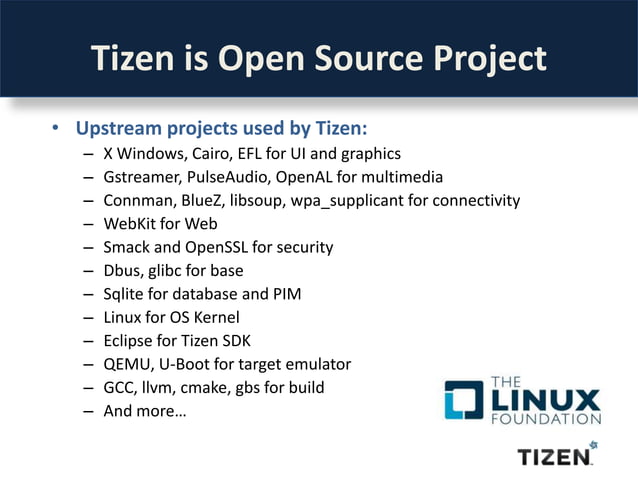 Tizen is Open Source Project

• Upstream projects used by Tizen:
– X Windows, Cairo, EFL for UI and graphics
– Gstreamer, PulseAudio, OpenAL for multimedia
– Connman, BlueZ, libsoup, wpa_supplicant for connectivity
– WebKit for Web
– Smack and OpenSSL for security
– Dbus, glibc for base
– Sqlite for database and PIM
– Linux for OS Kernel
– Eclipse for Tizen SDK
– QEMU, U-Boot for target emulator
– GCC, llvm, cmake, gbs for build
– And more…

THE LINUX FOUNDATION

TIZEN